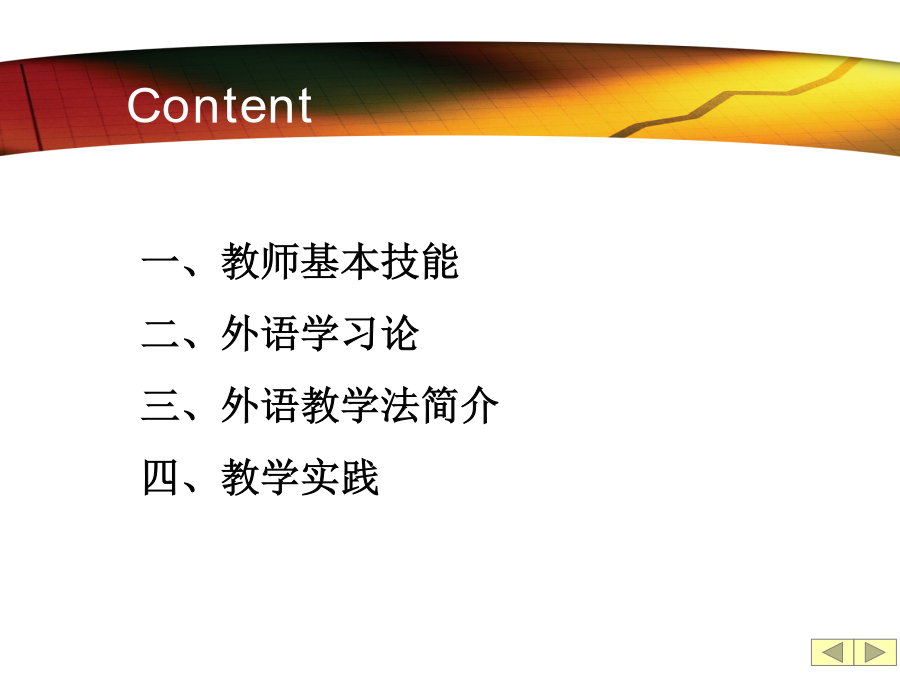 Content

一、教师基本技能

二、外语学习论

三、外语教学法简介

四、教学实践